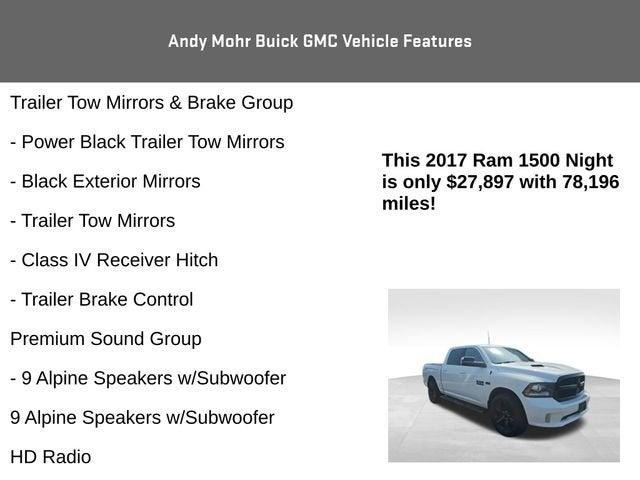 Andy Mohr Buick GMC Vehicle Features

Trailer Tow Mirrors & Brake Group

- Power Black Trailer Tow Mirrors

- Black Exterior Mirrors

- Trailer Tow Mirrors

- Class IV Receiver Hitch

- Trailer Brake Control

Premium Sound Group

- 9 Alpine Speakers w/Subwoofer

9 Alpine Speakers w/Subwoofer

HD Radio

This 2017 Ram 1500 Night is only $27,897 with 78,196 miles!